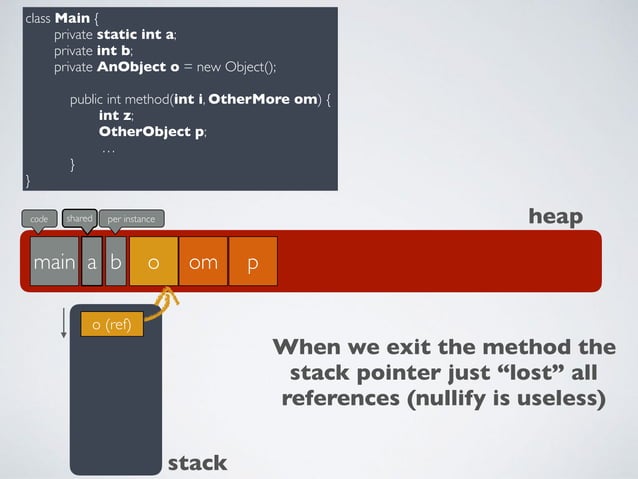 class Main {
private static int a;
private int b;
private AnObject o = new Object();

public int method(int i, OtherMore om) {
int z;
OtherObject p;
...
}
}

code
shared
per instance

heap

main a b o om p

o (ref)

When we exit the method the stack pointer just “lost” all references (nullify is useless)

stack